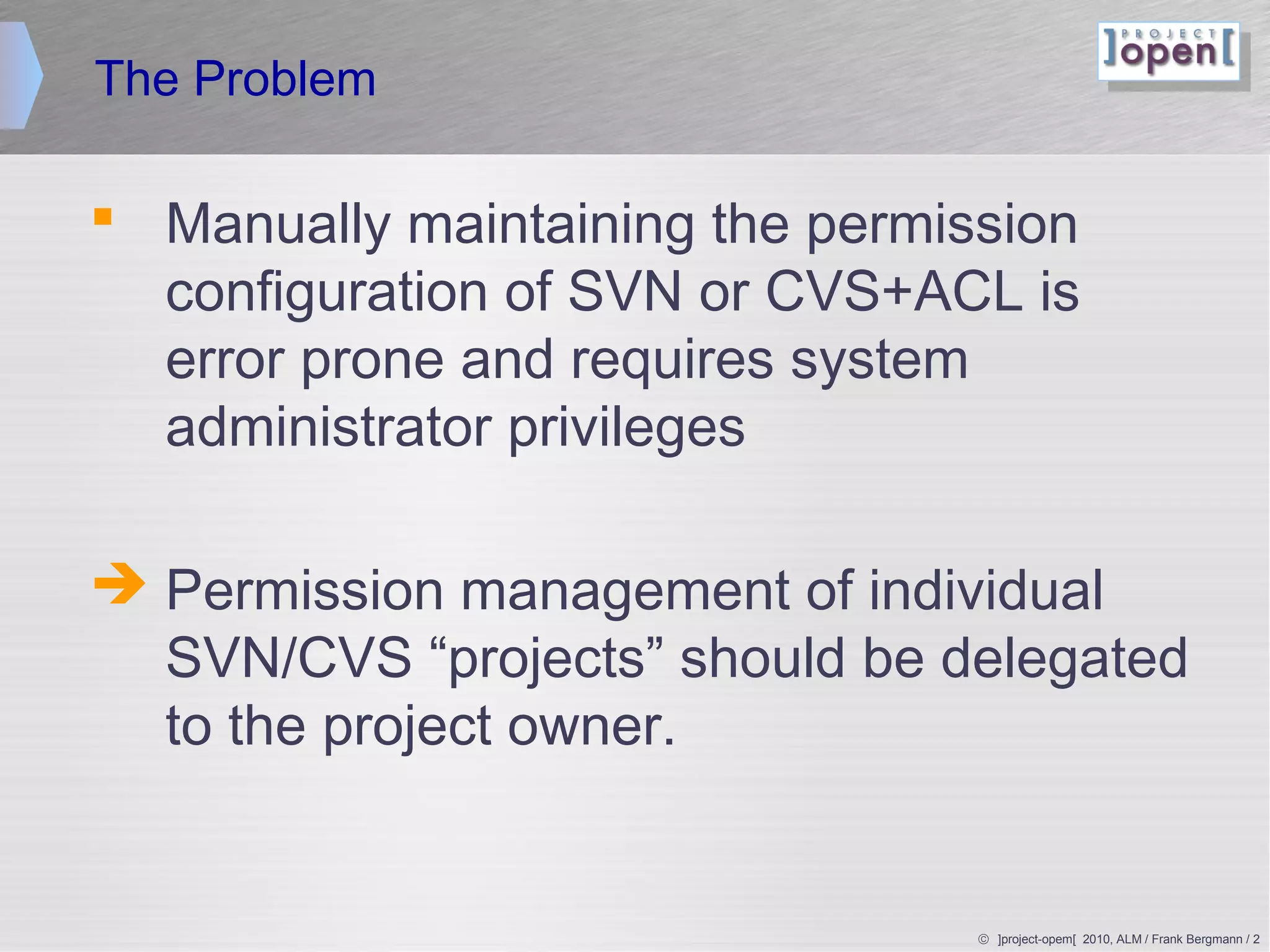 The Problem

]PROJECT open[

▪ Manually maintaining the permission configuration of SVN or CVS+ACL is error prone and requires system administrator privileges

→ Permission management of individual SVN/CVS “projects” should be delegated to the project owner.

© ]project-opem[ 2010, ALM / Frank Bergmann / 2